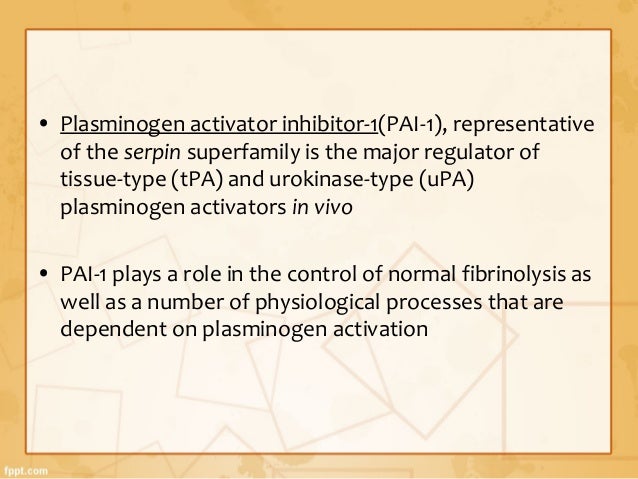 • Plasminogen activator inhibitor-1(PAI-1), representative of the serpin superfamily is the major regulator of tissue-type (tPA) and urokinase-type (uPA) plasminogen activators in vivo

• PAI-1 plays a role in the control of normal fibrinolysis as well as a number of physiological processes that are dependent on plasminogen activation

fppt.com